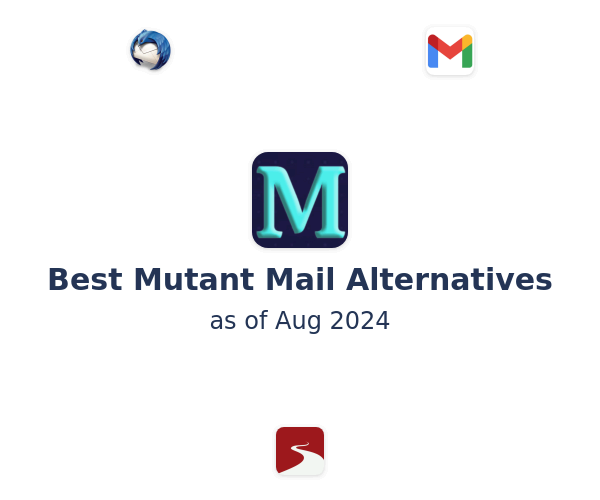 M

Best Mutant Mail Alternatives

as of Aug 2024